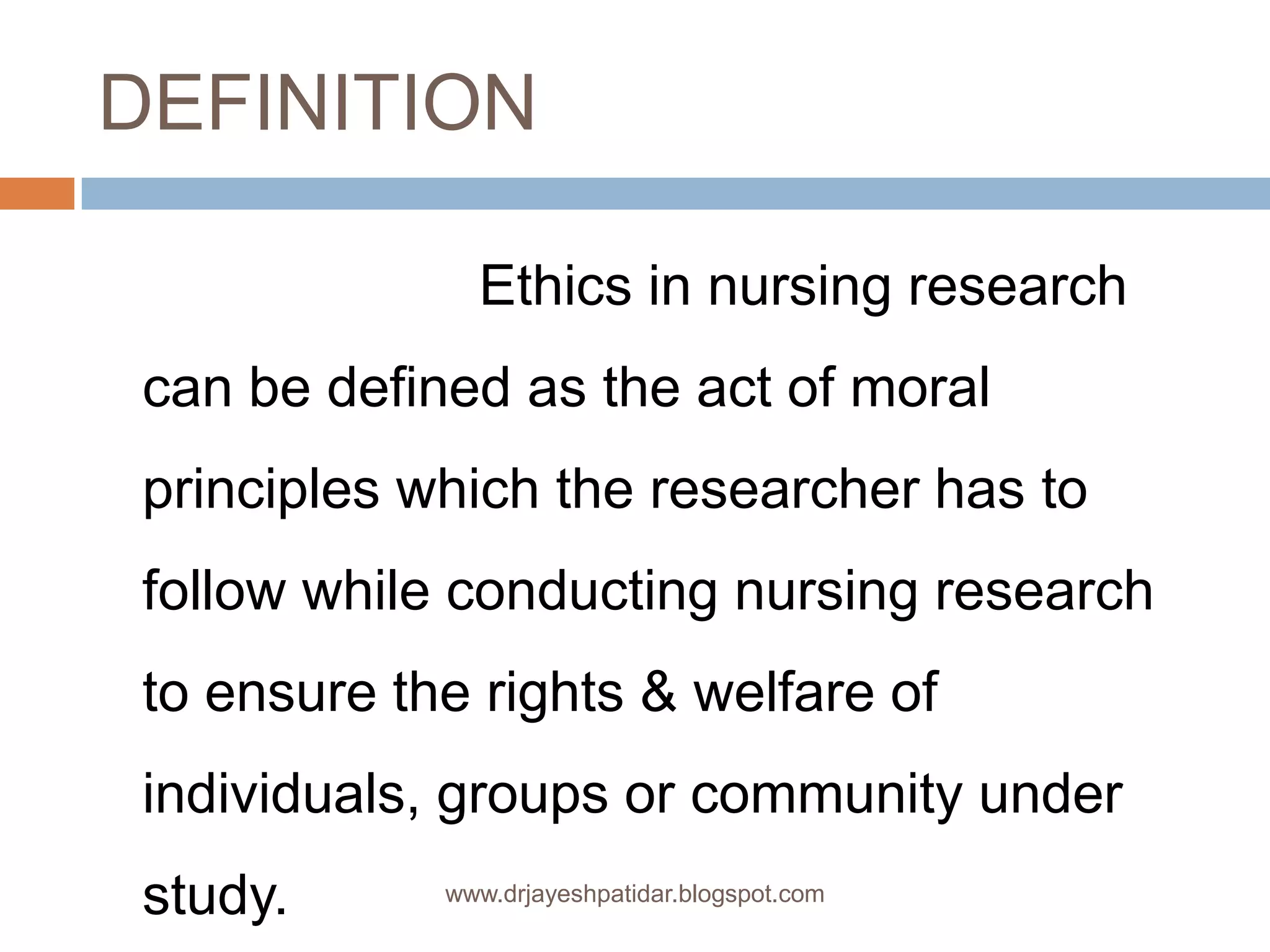 DEFINITION

Ethics in nursing research can be defined as the act of moral principles which the researcher has to follow while conducting nursing research to ensure the rights & welfare of individuals, groups or community under study.

www.drjayeshpatidar.blogspot.com